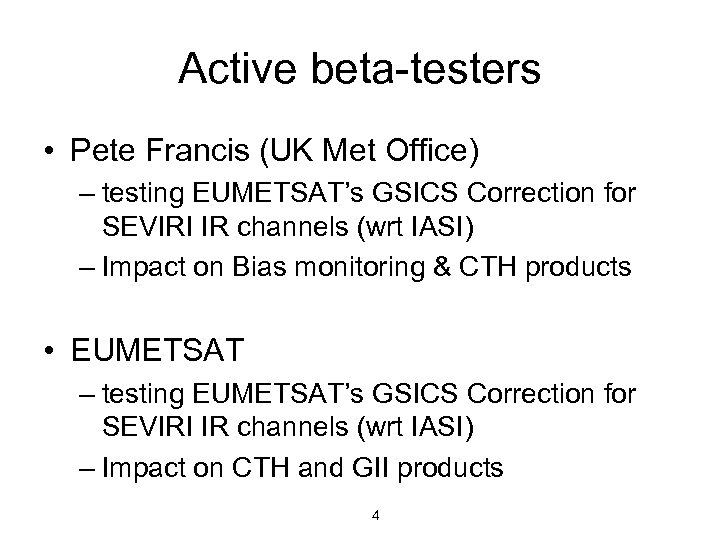 Active beta-testers

• Pete Francis (UK Met Office)
– testing EUMETSAT's GSICS Correction for SEVIRI IR channels (wrt IASI)
– Impact on Bias monitoring & CTH products

• EUMETSAT
– testing EUMETSAT's GSICS Correction for SEVIRI IR channels (wrt IASI)
– Impact on CTH and GII products

4